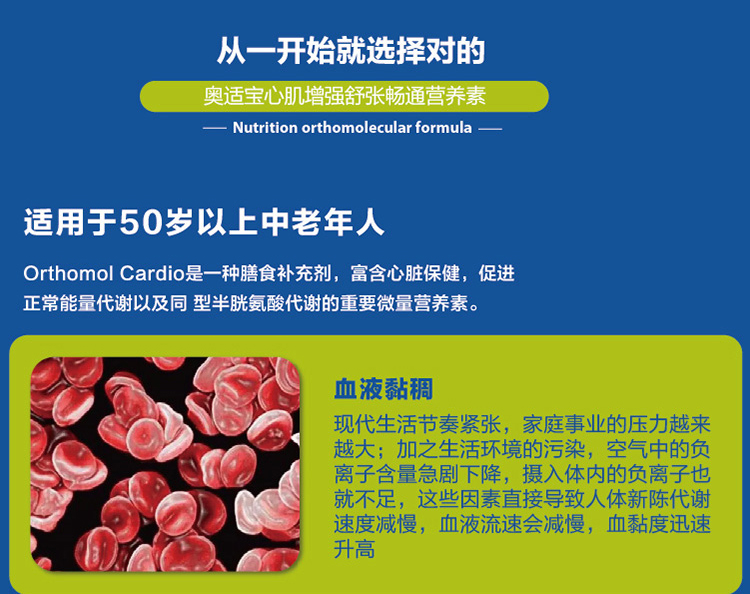 从一开始就选择对的

奥适宝心肌增强舒张畅通营养素

— Nutrition orthomolecular formula —

适用于50岁以上中老年人

Orthomol Cardio是一种膳食补充剂，富含心脏保健，促进正常能量代谢以及同 型半胱氨酸代谢的重要微量营养素。

血液黏稠

现代生活节奏紧张，家庭事业的压力越来越大；加之生活环境的污染，空气中的负离子含量急剧下降，摄入体内的负离子也就不足，这些因素直接导致人体新陈代谢速度减慢，血液流速会减慢，血黏度迅速升高